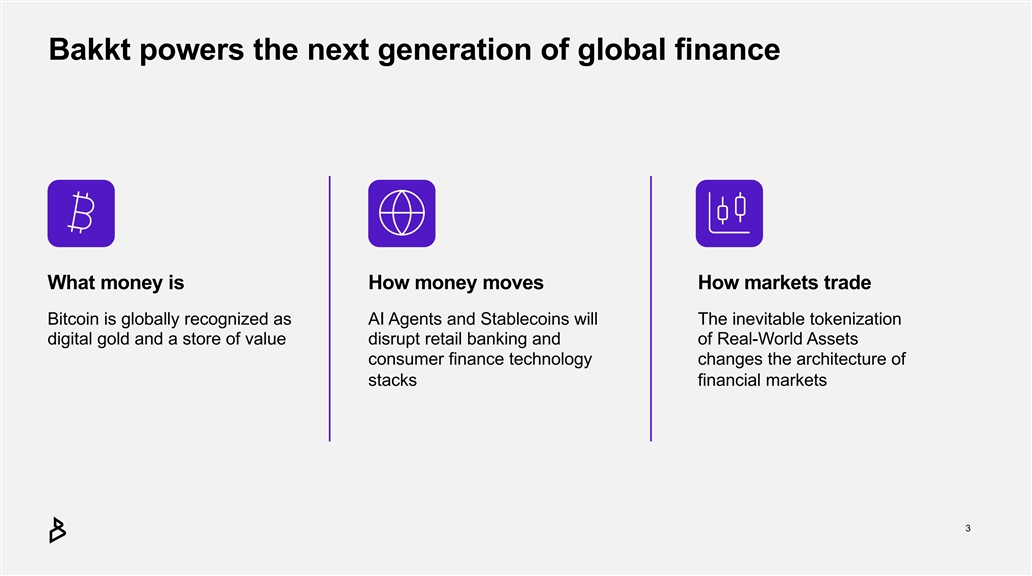 Bakkt powers the next generation of global finance

What money is

Bitcoin is globally recognized as digital gold and a store of value

How money moves

AI Agents and Stablecoins will disrupt retail banking and consumer finance technology stacks

How markets trade

The inevitable tokenization of Real-World Assets changes the architecture of financial markets

3